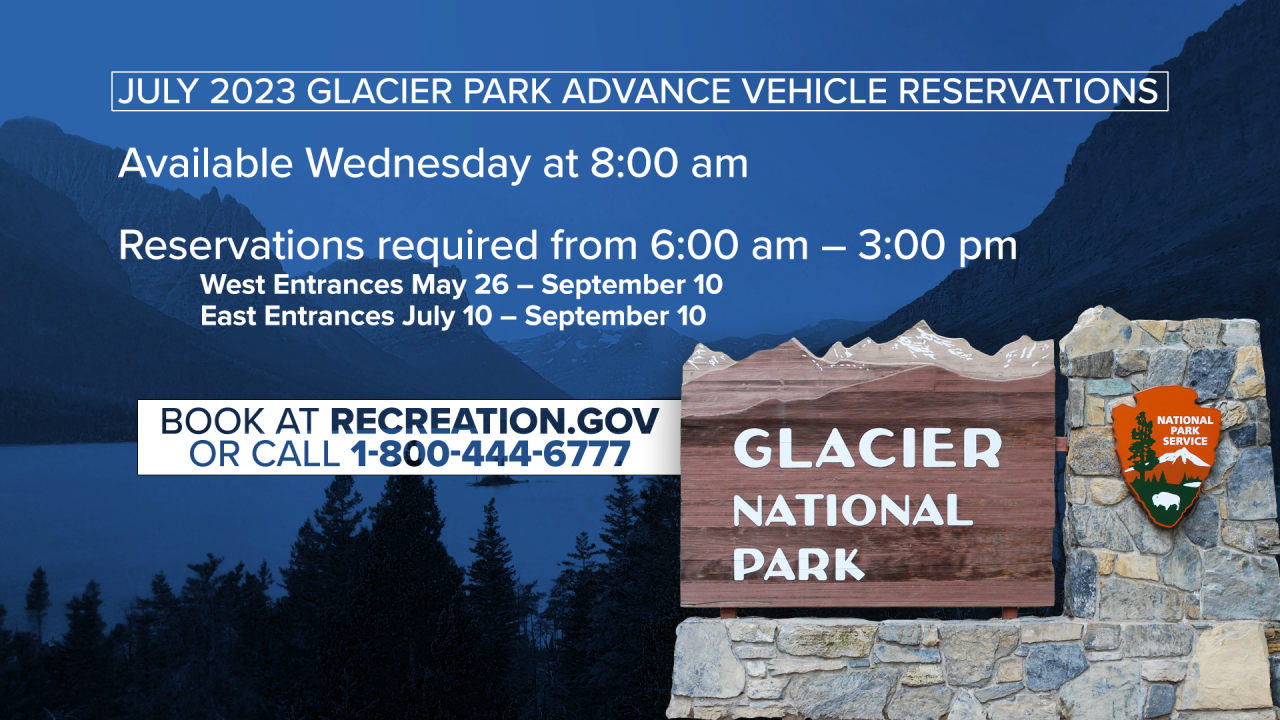 JULY 2023 GLACIER PARK ADVANCE VEHICLE RESERVATIONS

Available Wednesday at 8:00 am

Reservations required from 6:00 am – 3:00 pm
West Entrances May 26 – September 10
East Entrances July 10 – September 10

BOOK AT RECREATION.GOV
OR CALL 1-800-444-6777

GLACIER
NATIONAL
PARK

NATIONAL PARK SERVICE